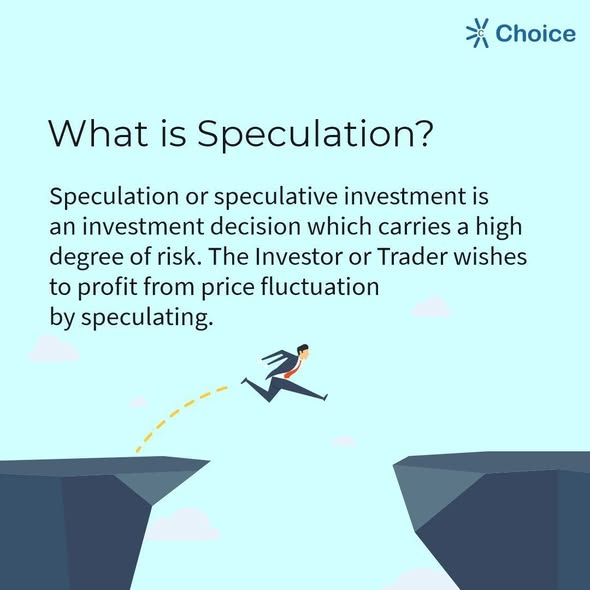 Choice

What is Speculation?

Speculation or speculative investment is an investment decision which carries a high degree of risk. The Investor or Trader wishes to profit from price fluctuation by speculating.